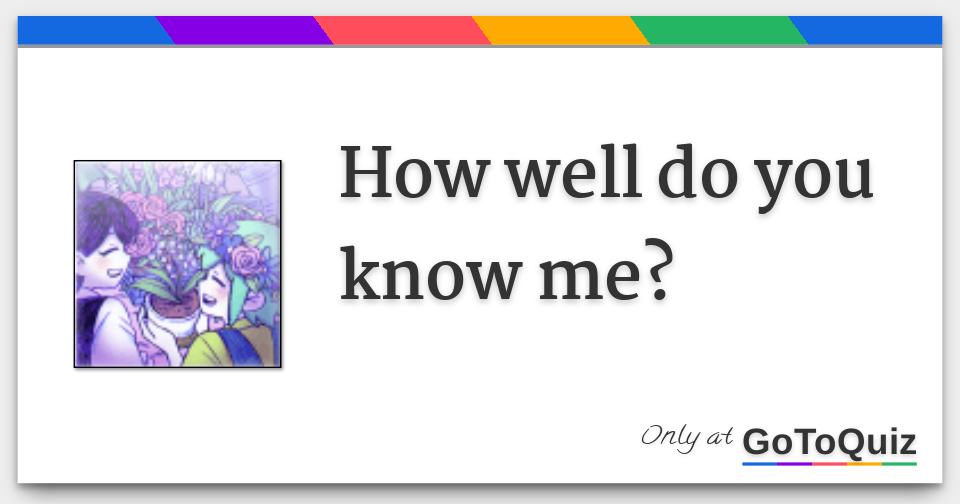 How well do you know me?

Only at GoToQuiz